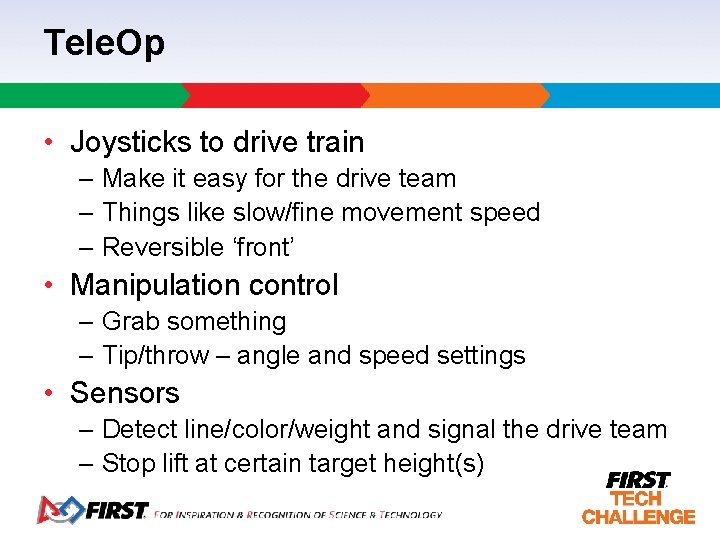 TeleOp

• Joysticks to drive train
  – Make it easy for the drive team
  – Things like slow/fine movement speed
  – Reversible ‘front’

• Manipulation control
  – Grab something
  – Tip/throw – angle and speed settings

• Sensors
  – Detect line/color/weight and signal the drive team
  – Stop lift at certain target height(s)

FIRST FOR INSPIRATION & RECOGNITION OF SCIENCE & TECHNOLOGY

FIRST TECH CHALLENGE